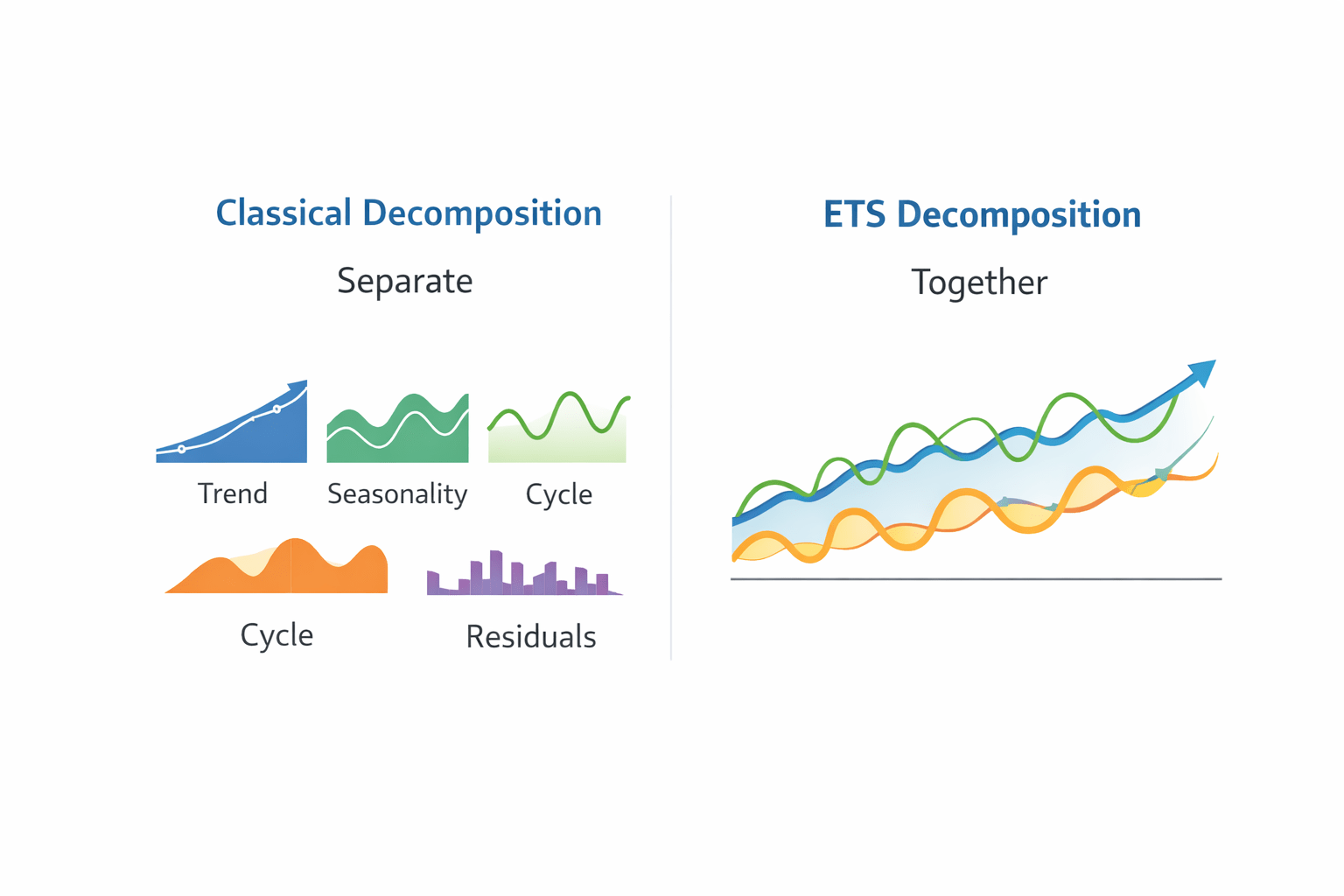 Classical Decomposition

Separate

Trend

Seasonality

Cycle

Cycle

Residuals

ETS Decomposition

Together